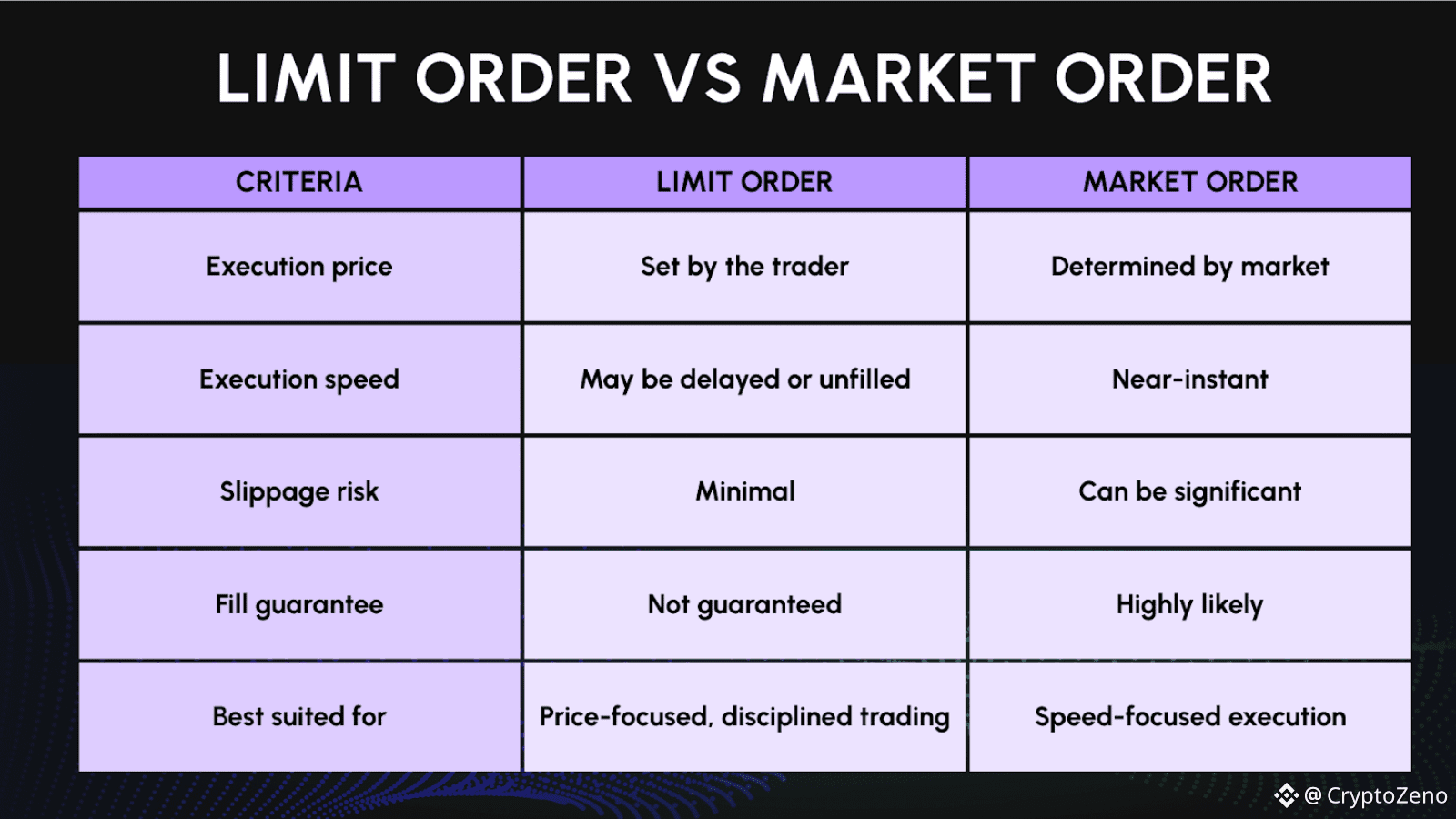 LIMIT ORDER VS MARKET ORDER

| CRITERIA | LIMIT ORDER | MARKET ORDER |
|---|---|---|
| Execution price | Set by the trader | Determined by market |
| Execution speed | May be delayed or unfilled | Near-instant |
| Slippage risk | Minimal | Can be significant |
| Fill guarantee | Not guaranteed | Highly likely |
| Best suited for | Price-focused, disciplined trading | Speed-focused execution |

@ CryptoZeno